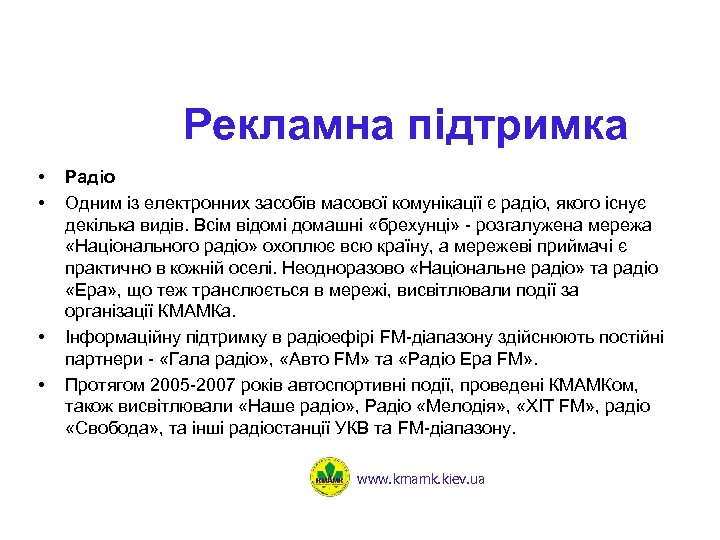 Рекламна підтримка

• Радіо
• Одним із електронних засобів масової комунікації є радіо, якого існує декілька видів. Всім відомі домашні «брехунці» - розгалужена мережа «Національного радіо» охоплює всю країну, а мережеві приймачі є практично в кожній оселі. Неодноразово «Національне радіо» та радіо «Ера», що теж транслюється в мережі, висвітлювали події за організації КМАМКа.
• Інформаційну підтримку в радіоефірі FM-діапазону здійснюють постійні партнери - «Гала радіо», «Авто FM» та «Радіо Ера FM».
• Протягом 2005-2007 років автоспортивні події, проведені КМАМКом, також висвітлювали «Наше радіо», Радіо «Мелодія», «ХІТ FM», радіо «Свобода», та інші радіостанції УКВ та FM-діапазону.

КМАМК
www.kmamk.kiev.ua